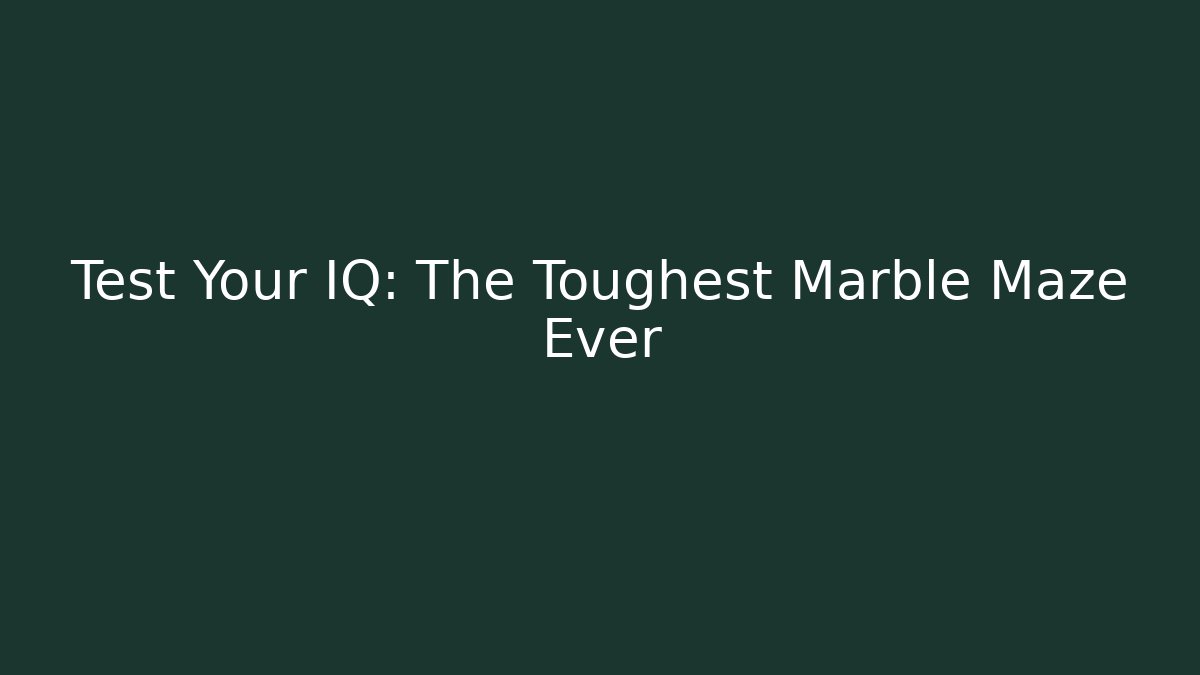 Test Your IQ: The Toughest Marble Maze Ever